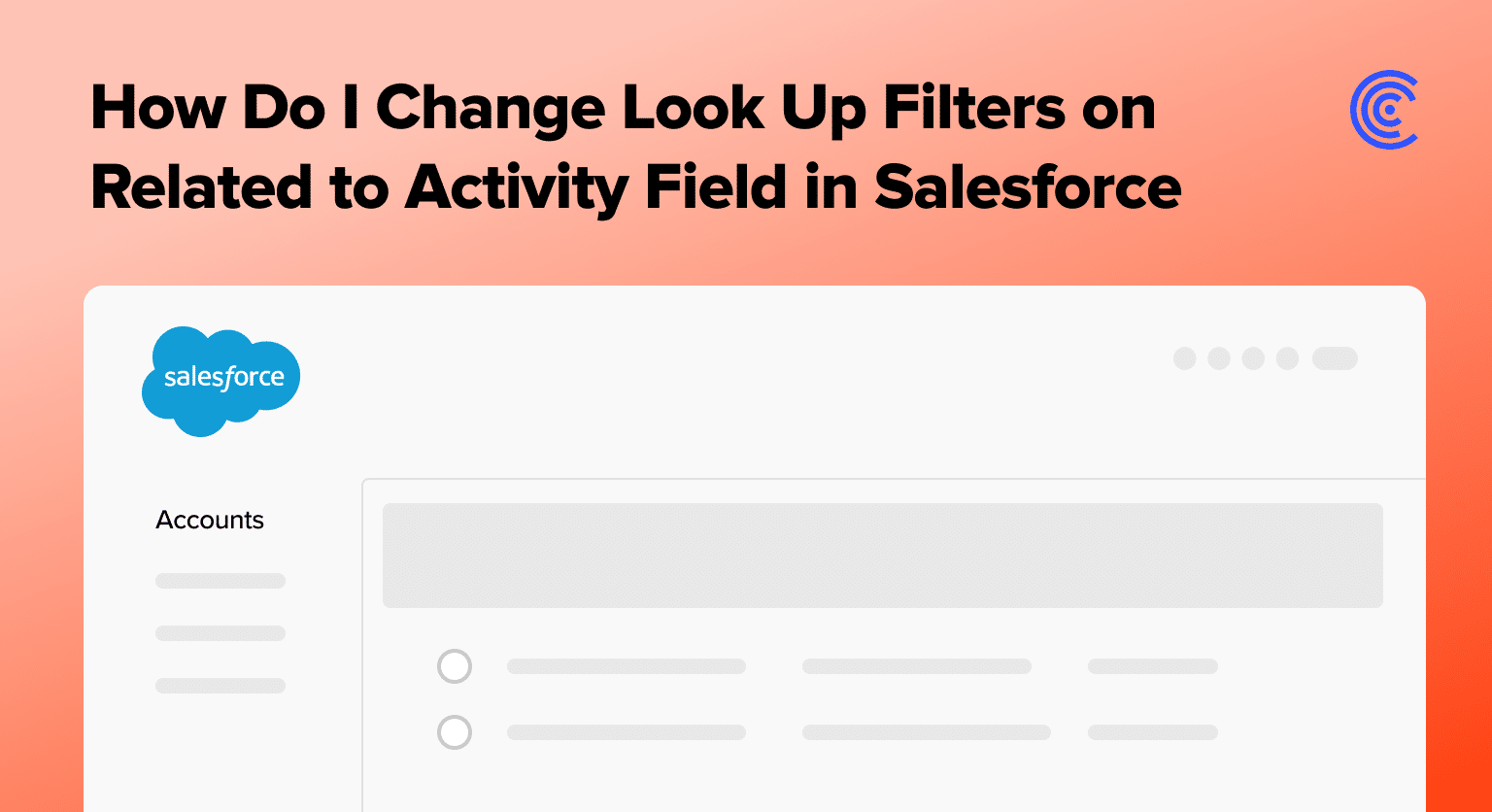 How Do I Change Look Up Filters on Related to Activity Field in Salesforce

salesforce

Accounts